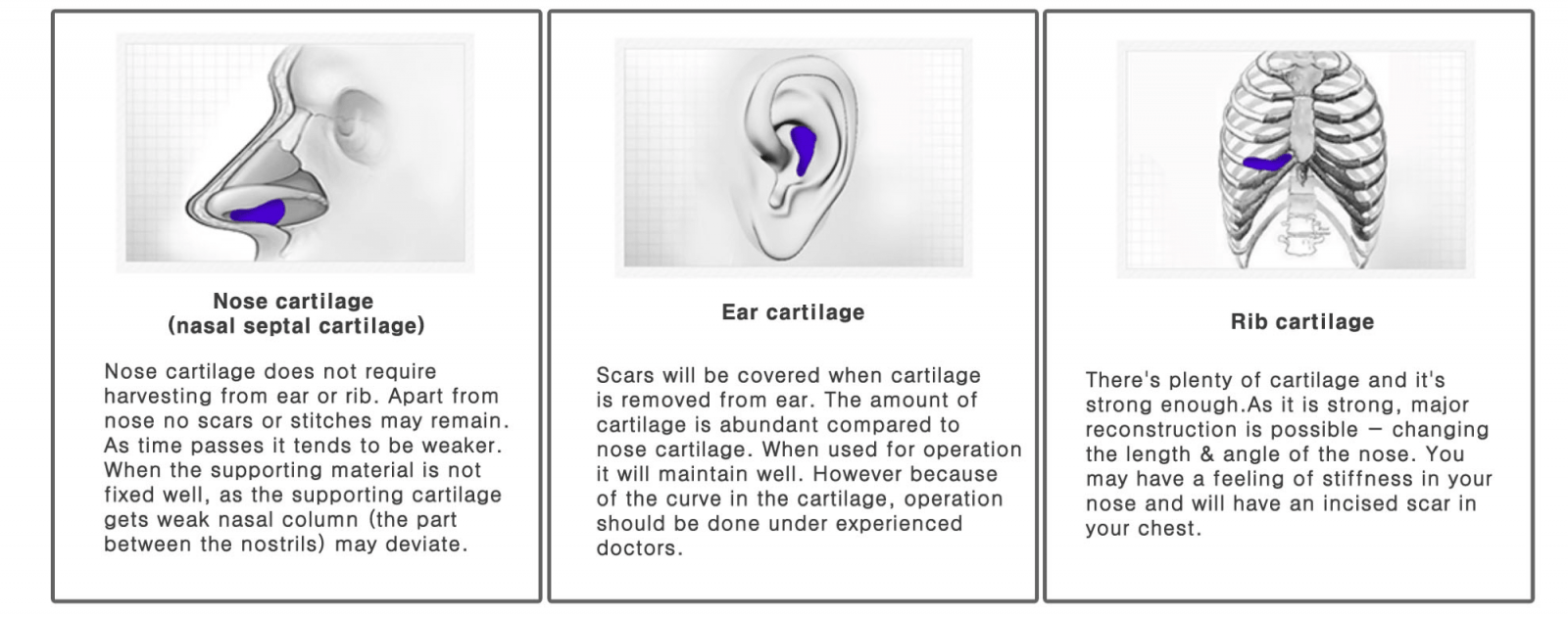 Nose cartilage
(nasal septal cartilage)

Nose cartilage does not require harvesting from ear or rib. Apart from nose no scars or stitches may remain. As time passes it tends to be weaker. When the supporting material is not fixed well, as the supporting cartilage gets weak nasal column (the part between the nostrils) may deviate.

Ear cartilage

Scars will be covered when cartilage is removed from ear. The amount of cartilage is abundant compared to nose cartilage. When used for operation it will maintain well. However because of the curve in the cartilage, operation should be done under experienced doctors.

Rib cartilage

There's plenty of cartilage and it's strong enough.As it is strong, major reconstruction is possible – changing the length & angle of the nose. You may have a feeling of stiffness in your nose and will have an incised scar in your chest.